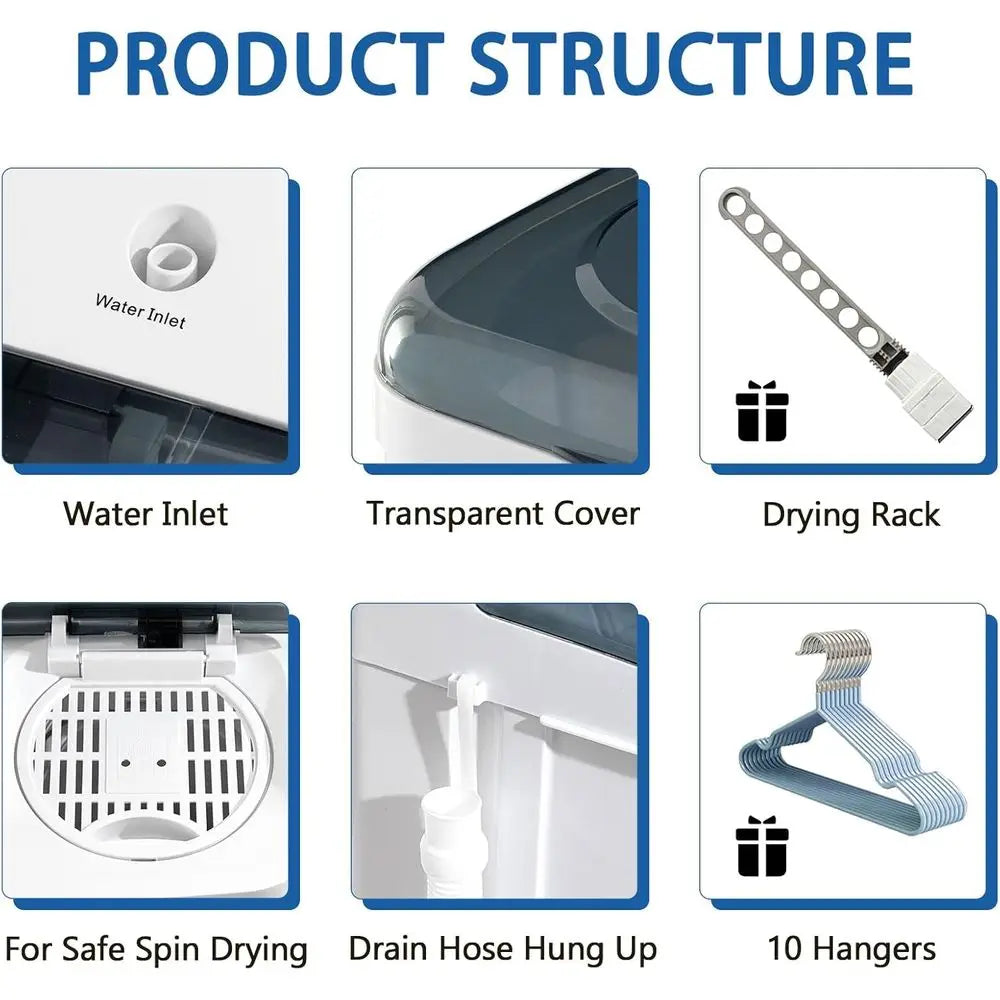 PRODUCT STRUCTURE

Water Inlet

Water Inlet

Transparent Cover

Drying Rack

For Safe Spin Drying

Drain Hose Hung Up

10 Hangers